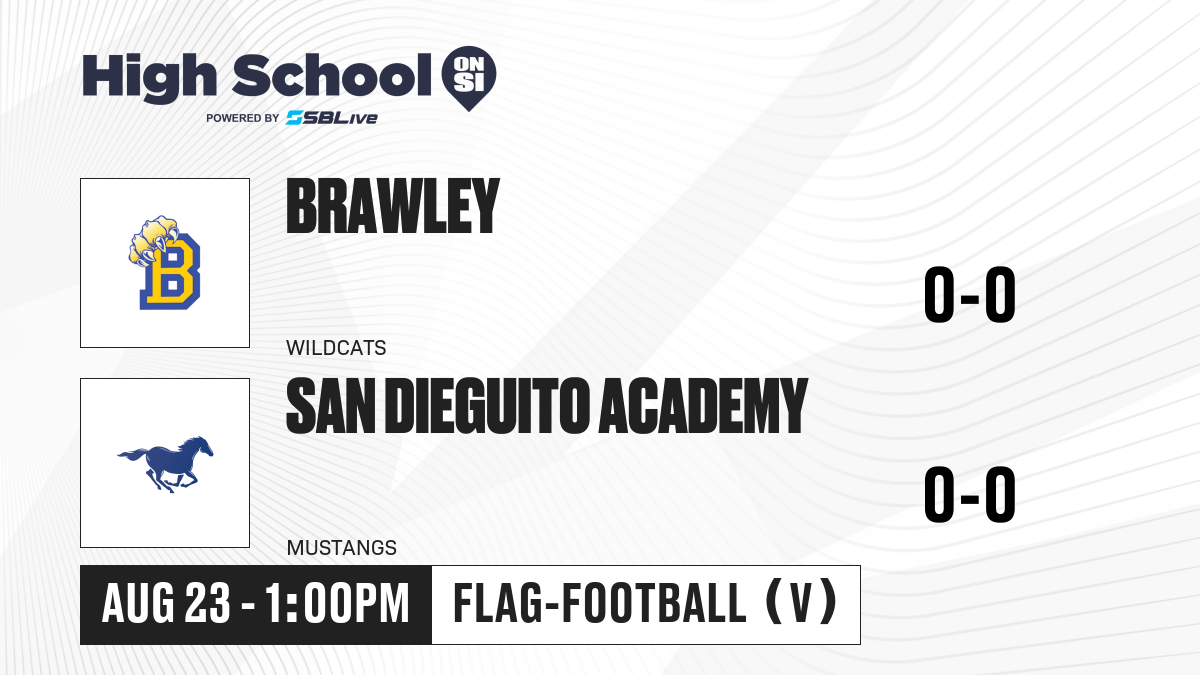 High School ON SI
POWERED BY SBLive

B

BRAWLEY

WILDCATS

0-0

SAN DIEGUITO ACADEMY

MUSTANGS

0-0

AUG 23 - 1:00PM

FLAG-FOOTBALL (V)